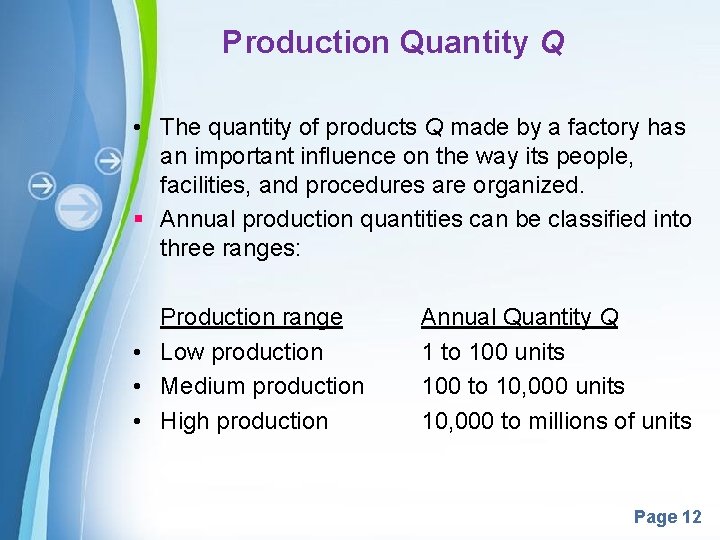 Production Quantity Q

• The quantity of products Q made by a factory has an important influence on the way its people, facilities, and procedures are organized.
▪ Annual production quantities can be classified into three ranges:

| Production range | Annual Quantity Q |
|---|---|
| • Low production | 1 to 100 units |
| • Medium production | 100 to 10,000 units |
| • High production | 10,000 to millions of units |

Page 12